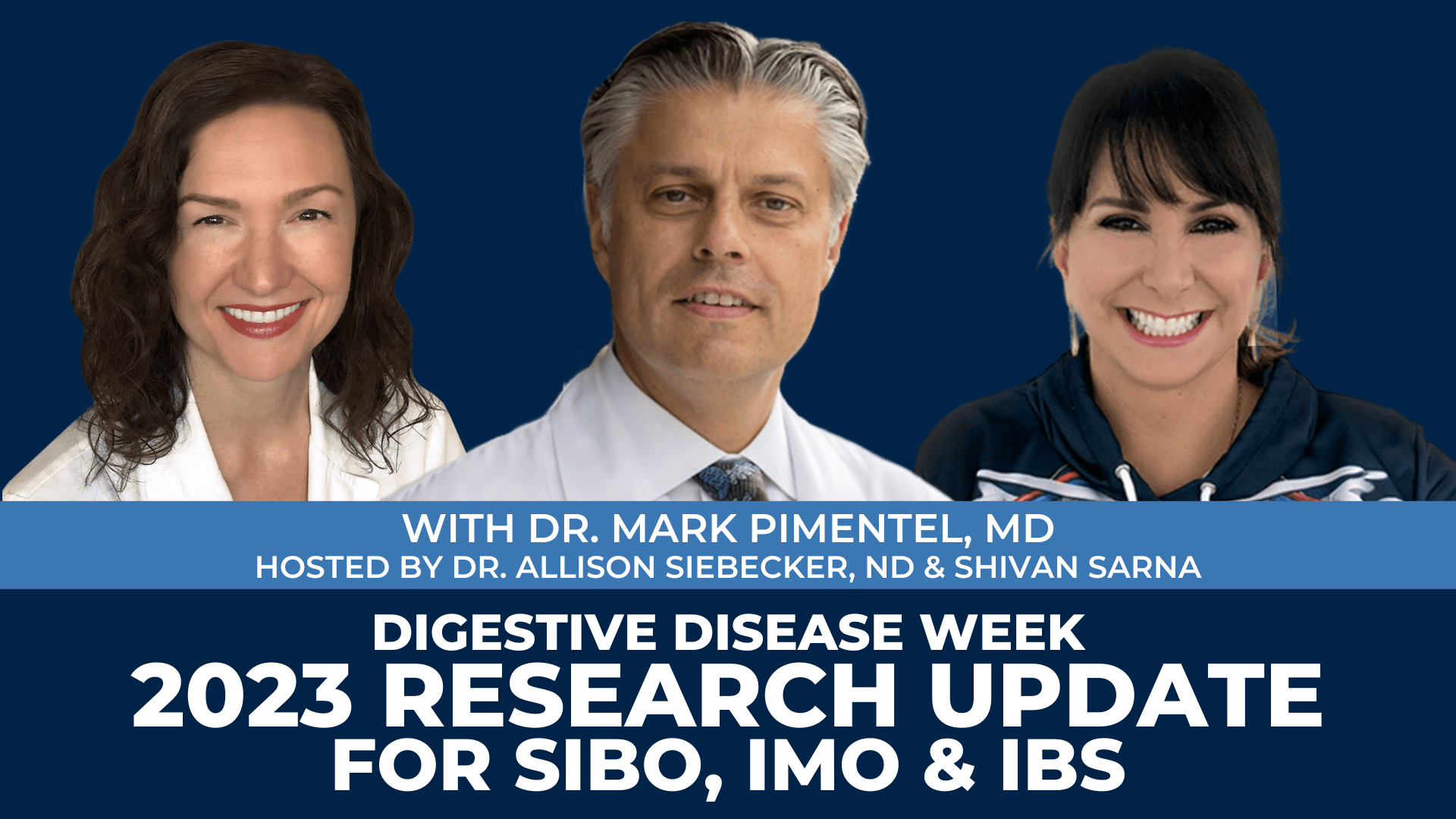 WITH DR. MARK PIMENTEL, MD
HOSTED BY DR. ALLISON SIEBECKER, ND & SHIVAN SARNA

DIGESTIVE DISEASE WEEK
2023 RESEARCH UPDATE
FOR SIBO, IMO & IBS